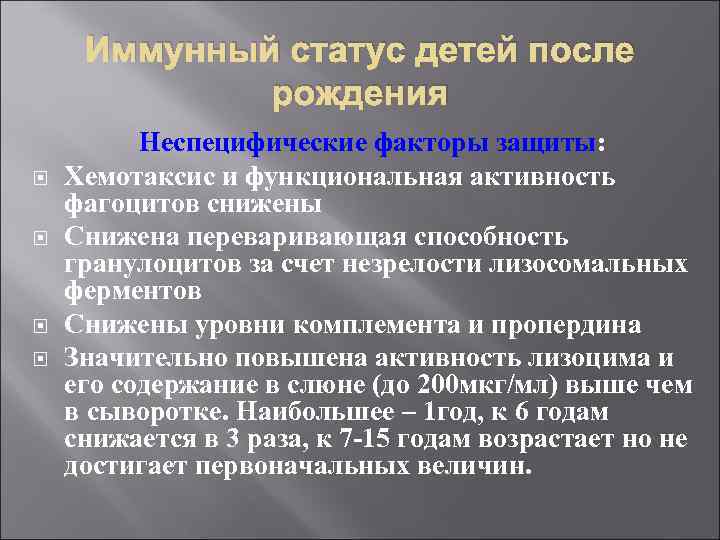 Иммунный статус детей после рождения

Неспецифические факторы защиты:

Хемотаксис и функциональная активность фагоцитов снижены

Снижена переваривающая способность гранулоцитов за счет незрелости лизосомальных ферментов

Снижены уровни комплемента и пропердина

Значительно повышена активность лизоцима и его содержание в слюне (до 200мкг/мл) выше чем в сыворотке. Наибольшее – 1год, к 6 годам снижается в 3 раза, к 7-15 годам возрастает но не достигает первоначальных величин.